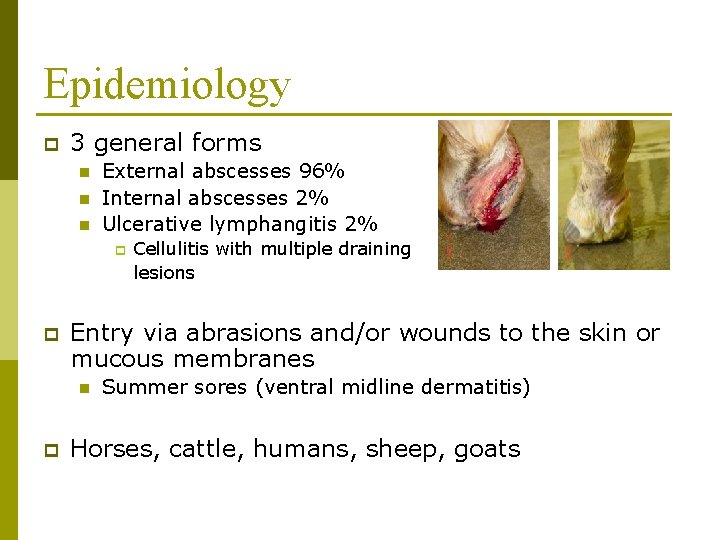 Epidemiology

3 general forms

External abscesses 96%

Internal abscesses 2%

Ulcerative lymphangitis 2%

Cellulitis with multiple draining lesions

Entry via abrasions and/or wounds to the skin or mucous membranes

Summer sores (ventral midline dermatitis)

Horses, cattle, humans, sheep, goats